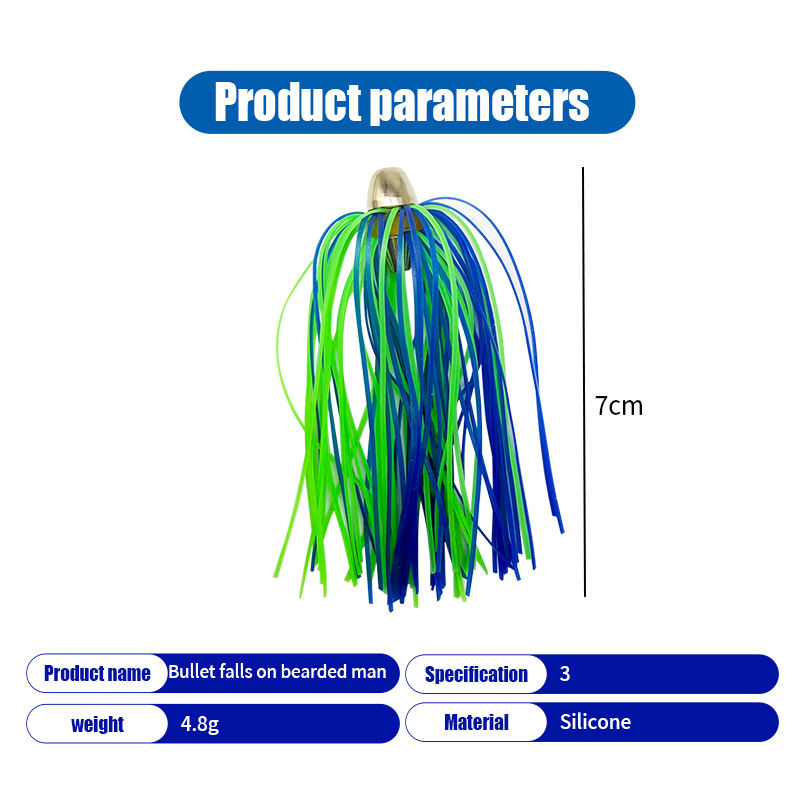 Product parameters

7cm

| Product name | Bullet falls on bearded man | Specification | 3 |
|---|---|---|---|
| weight | 4.8g | Material | Silicone |